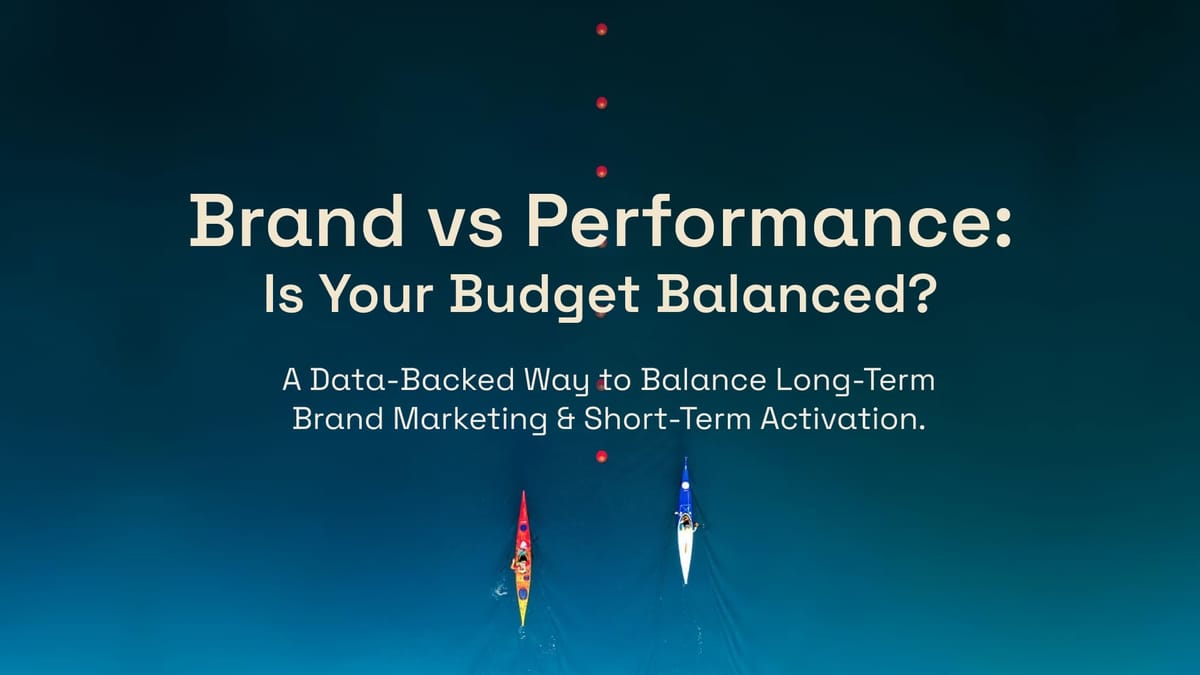 Brand vs Performance:
Is Your Budget Balanced?

A Data-Backed Way to Balance Long-Term Brand Marketing & Short-Term Activation.